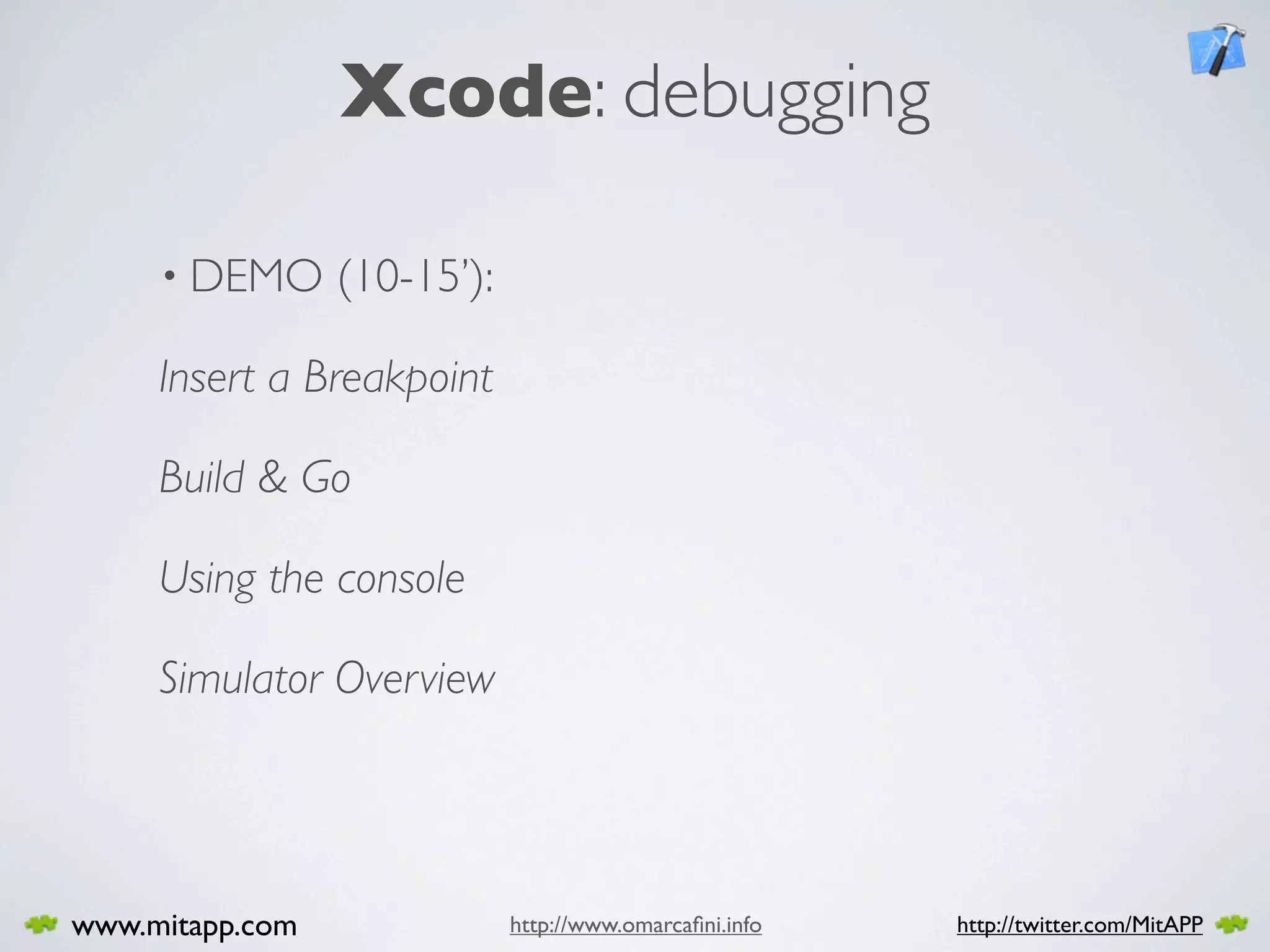 Xcode: debugging

• DEMO (10-15’):

Insert a Breakpoint

Build & Go

Using the console

Simulator Overview

www.mitapp.com http://www.omarcafini.info http://twitter.com/MitAPP